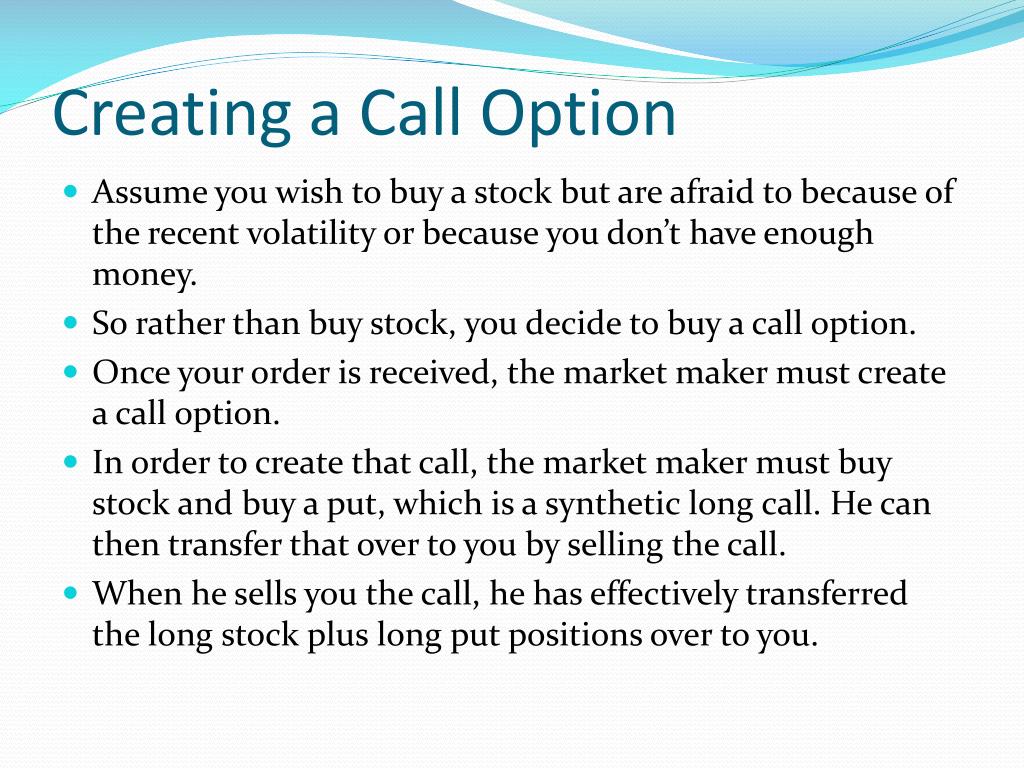 Creating a Call Option

- Assume you wish to buy a stock but are afraid to because of the recent volatility or because you don't have enough money.
- So rather than buy stock, you decide to buy a call option.
- Once your order is received, the market maker must create a call option.
- In order to create that call, the market maker must buy stock and buy a put, which is a synthetic long call. He can then transfer that over to you by selling the call.
- When he sells you the call, he has effectively transferred the long stock plus long put positions over to you.